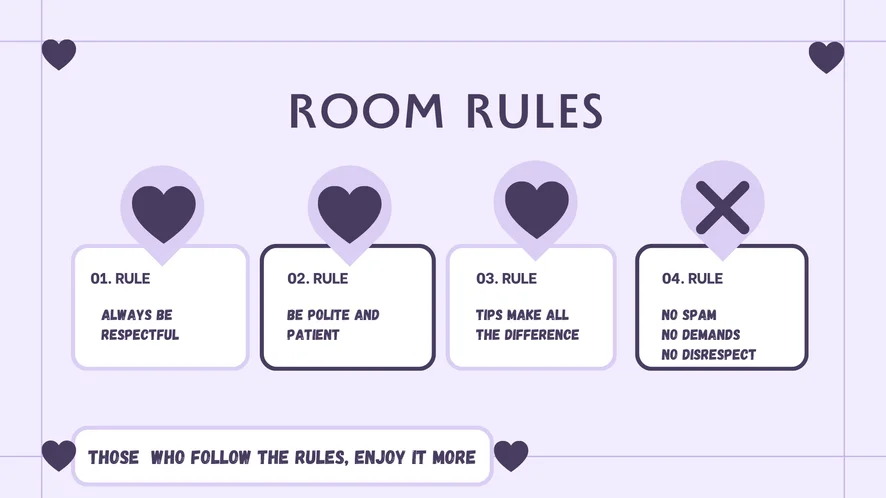 ROOM RULES

01. RULE

ALWAYS BE RESPECTFUL

02. RULE

BE POLITE AND PATIENT

03. RULE

TIPS MAKE ALL THE DIFFERENCE

04. RULE

NO SPAM
NO DEMANDS
NO DISRESPECT

THOSE WHO FOLLOW THE RULES, ENJOY IT MORE